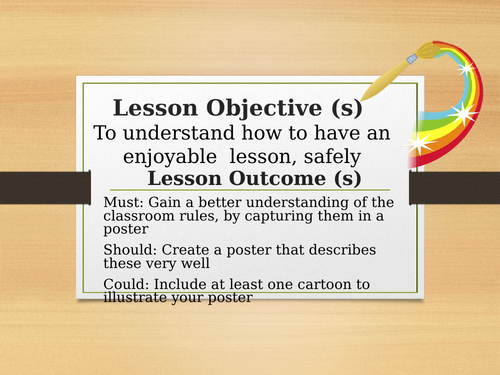 Lesson Objective (s)
To understand how to have an enjoyable  lesson, safely
Lesson Outcome (s)

Must: Gain a better understanding of the classroom rules, by capturing them in a poster

Should: Create a poster that describes these very well

Could: Include at least one cartoon to illustrate your poster